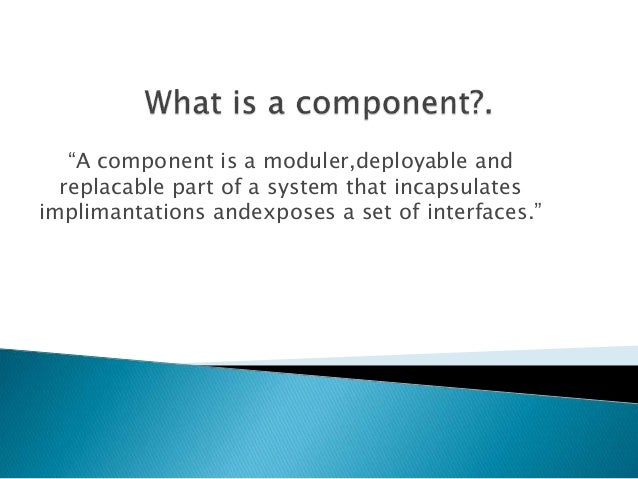 What is a component?.

“A component is a moduler,deployable and replacable part of a system that incapsulates implimantations andexposes a set of interfaces.”